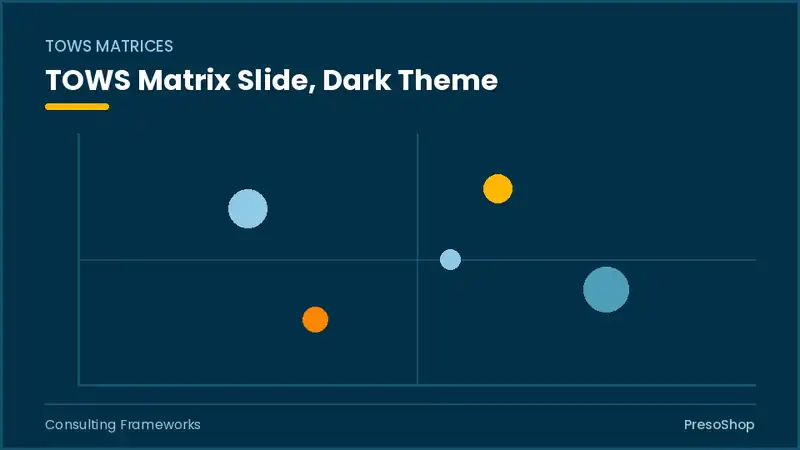 TOWS MATRICES

TOWS Matrix Slide, Dark Theme

Consulting Frameworks

PresoShop